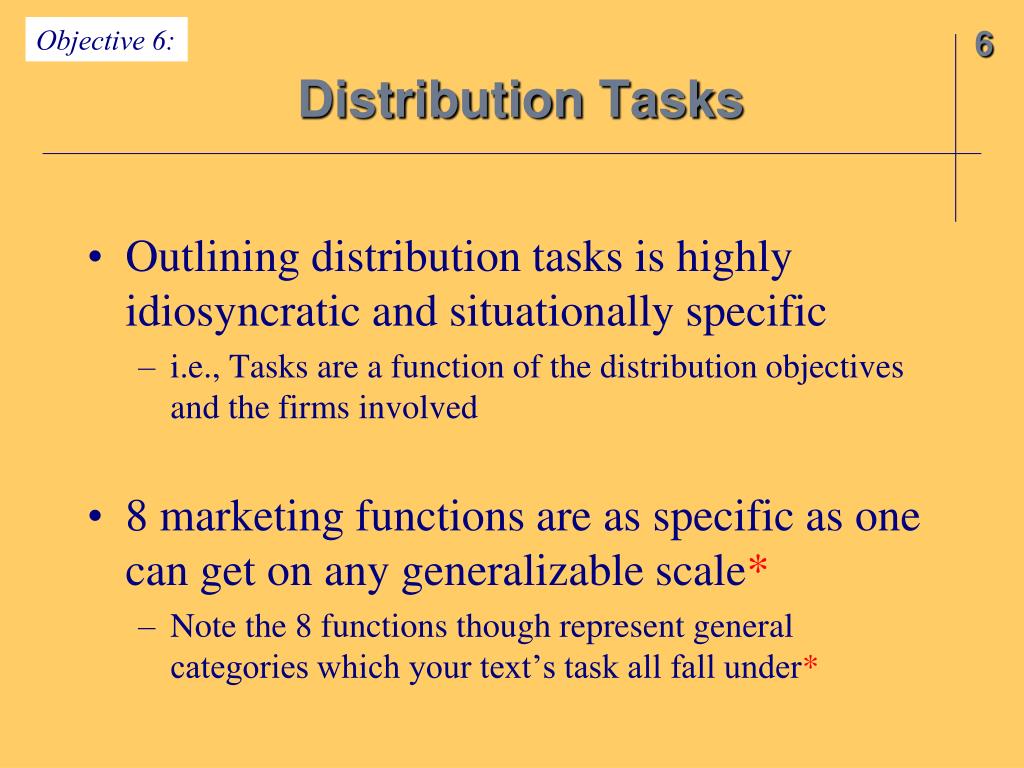 Objective 6:

6

Distribution Tasks

• Outlining distribution tasks is highly idiosyncratic and situationally specific
– i.e., Tasks are a function of the distribution objectives and the firms involved

• 8 marketing functions are as specific as one can get on any generalizable scale*
– Note the 8 functions though represent general categories which your text's task all fall under*